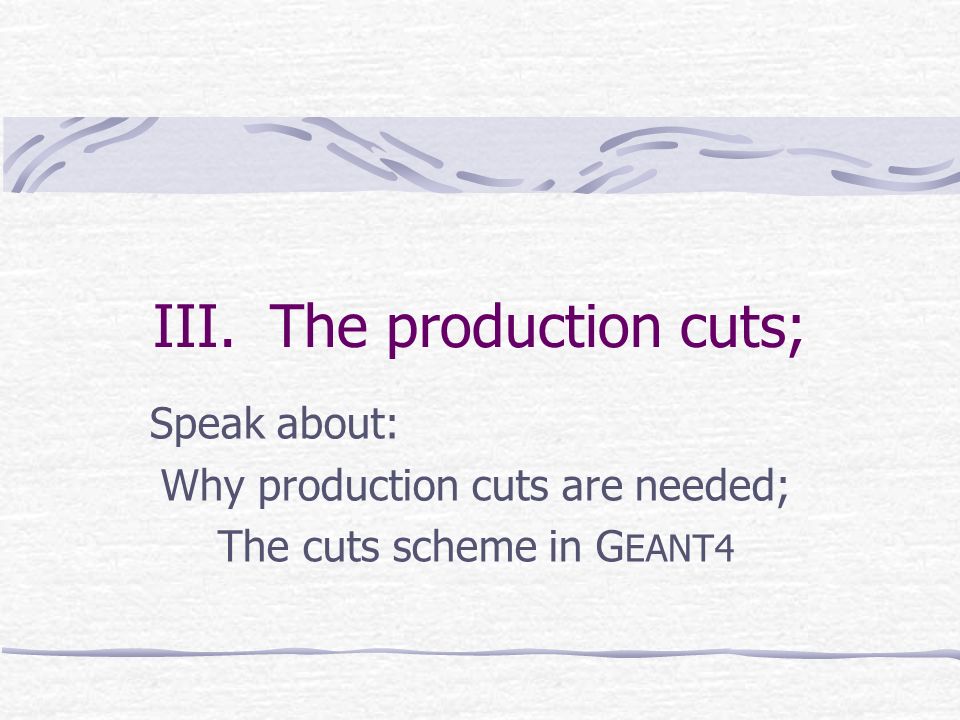 III. The production cuts;

Speak about:

Why production cuts are needed;

The cuts scheme in GEANT4